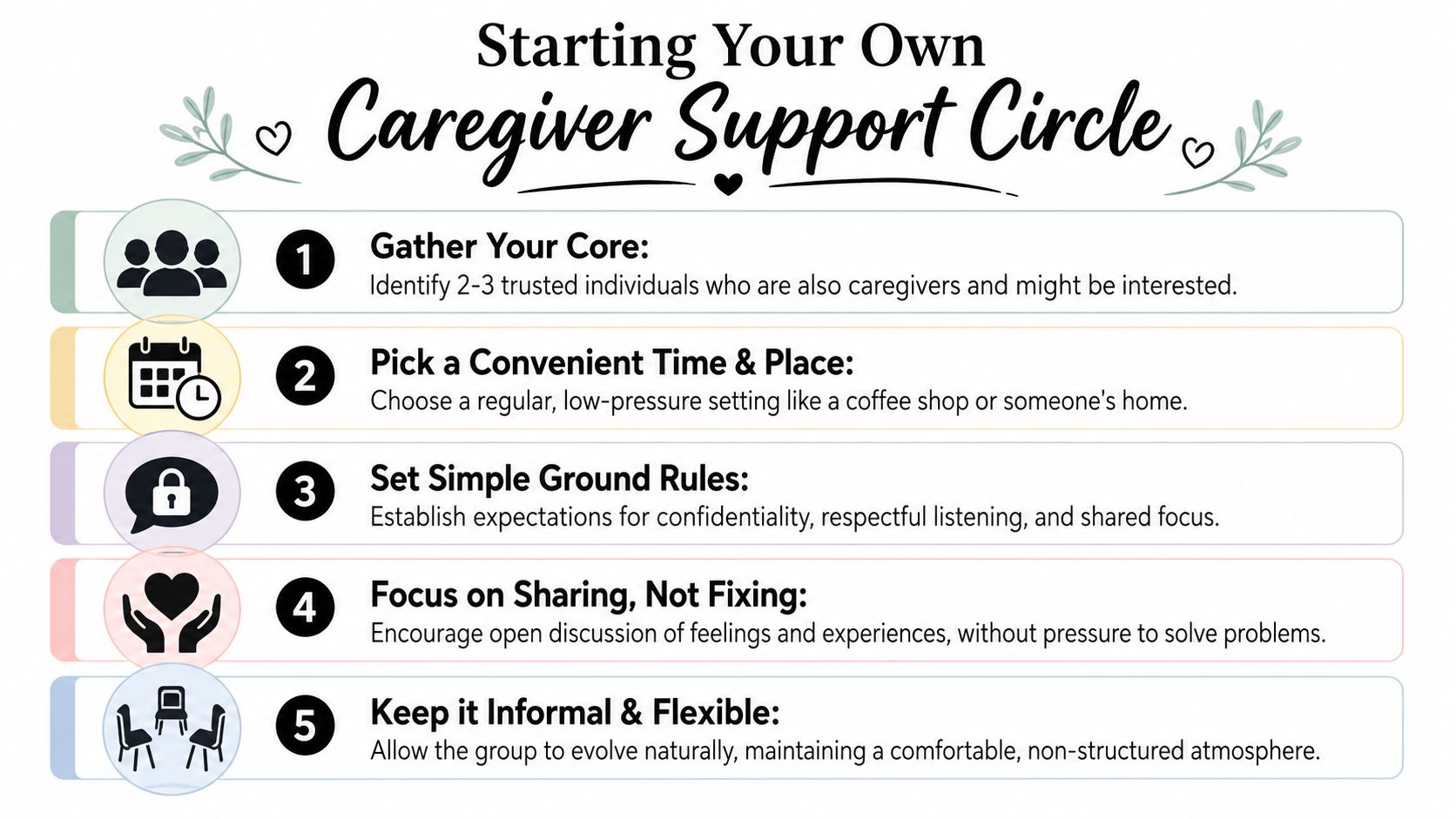 Starting Your Own
Caregiver Support Circle

1
Gather Your Core:
Identify 2-3 trusted individuals who are also caregivers and might be interested.

2
Pick a Convenient Time & Place:
Choose a regular, low-pressure setting like a coffee shop or someone's home.

3
Set Simple Ground Rules:
Establish expectations for confidentiality, respectful listening, and shared focus.

4
Focus on Sharing, Not Fixing:
Encourage open discussion of feelings and experiences, without pressure to solve problems.

5
Keep it Informal & Flexible:
Allow the group to evolve naturally, maintaining a comfortable, non-structured atmosphere.